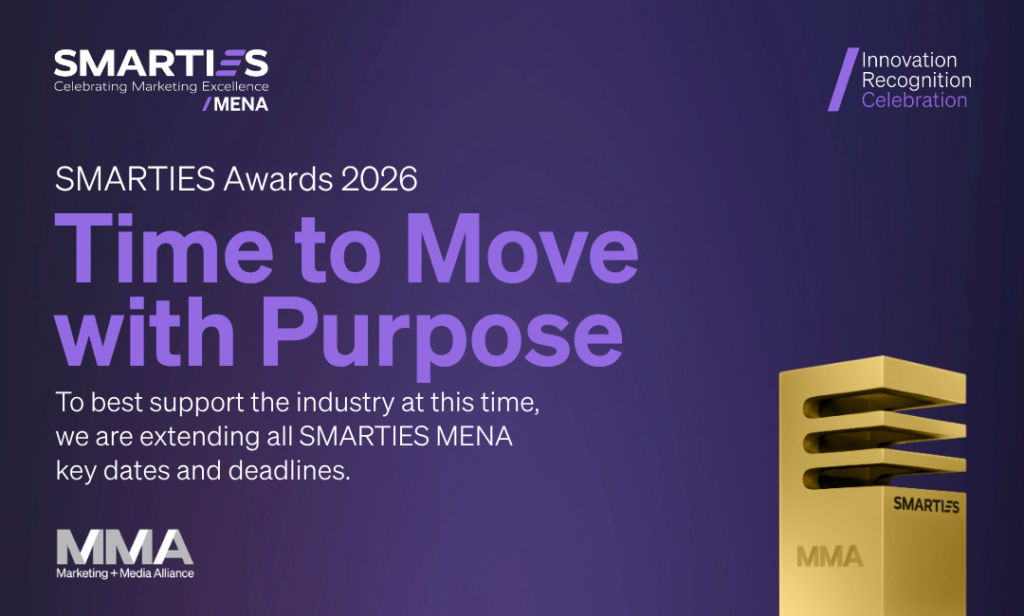 SMARTIES
Celebrating Marketing Excellence
/MENA

Innovation
Recognition
Celebration

SMARTIES Awards 2026

Time to Move with Purpose

To best support the industry at this time, we are extending all SMARTIES MENA key dates and deadlines.

MMA
Marketing + Media Alliance

SMARTIES

MMA